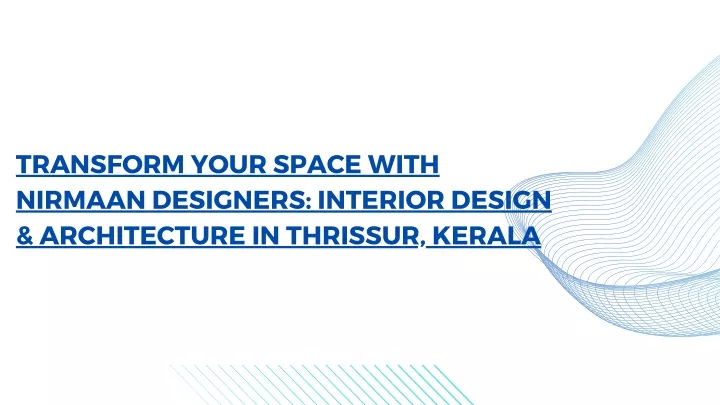 TRANSFORM YOUR SPACE WITH NIRMAAN DESIGNERS: INTERIOR DESIGN & ARCHITECTURE IN THRISSUR, KERALA